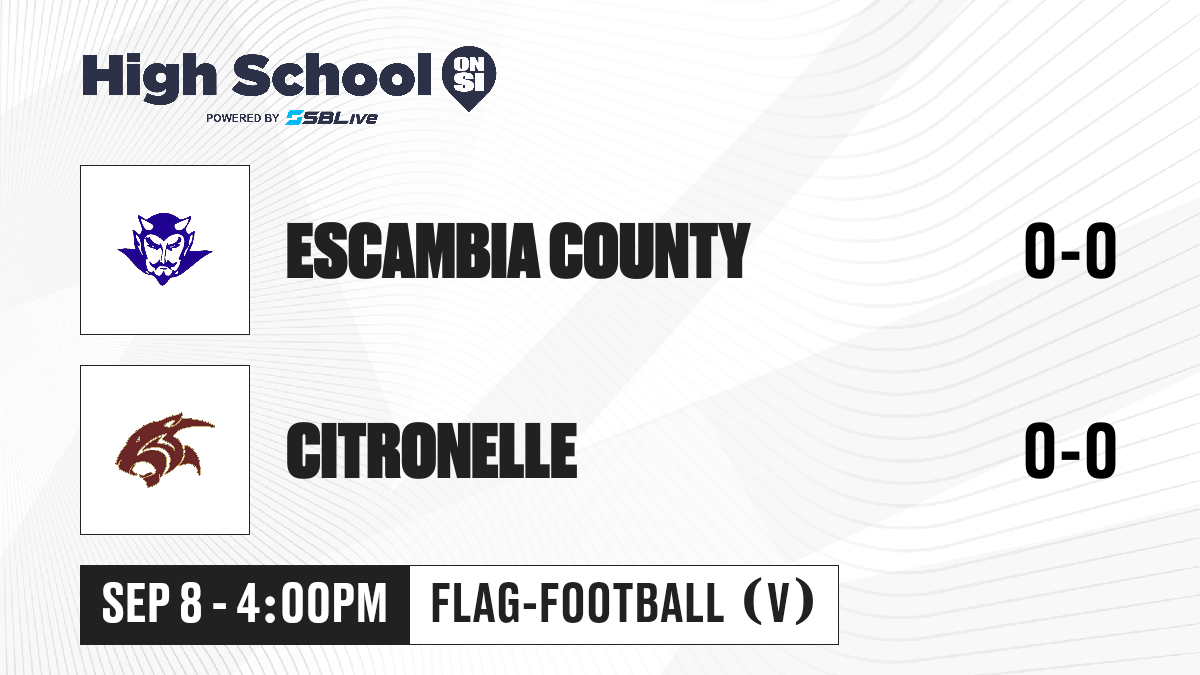 High School ON SI
POWERED BY SBLive

ESCAMBIA COUNTY 0-0

CITRONELLE 0-0

SEP 8 - 4:00PM FLAG-FOOTBALL (V)